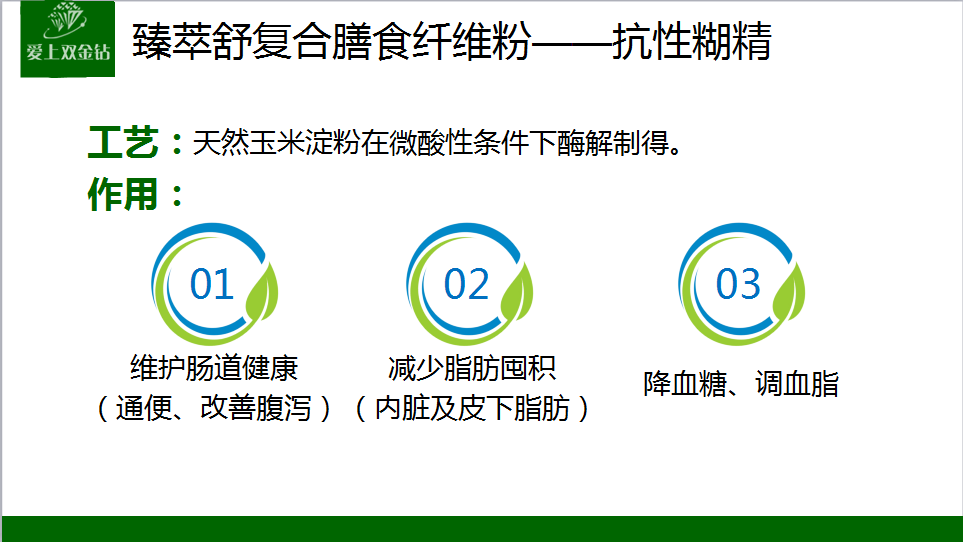 爱上双金钻

臻萃舒复合膳食纤维粉——抗性糊精

工艺：天然玉米淀粉在微酸性条件下酶解制得。

作用：

01
维护肠道健康
（通便、改善腹泻）

02
减少脂肪囤积
（内脏及皮下脂肪）

03
降血糖、调血脂